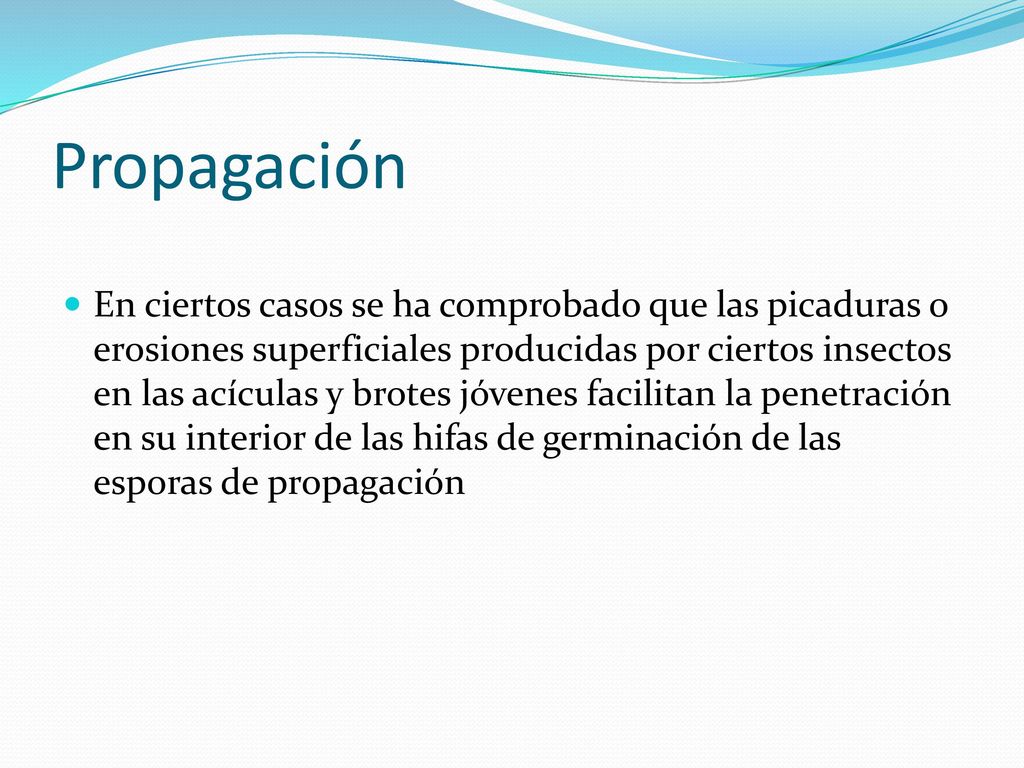 Propagación

En ciertos casos se ha comprobado que las picaduras o erosiones superficiales producidas por ciertos insectos en las acículas y brotes jóvenes facilitan la penetración en su interior de las hifas de germinación de las esporas de propagación